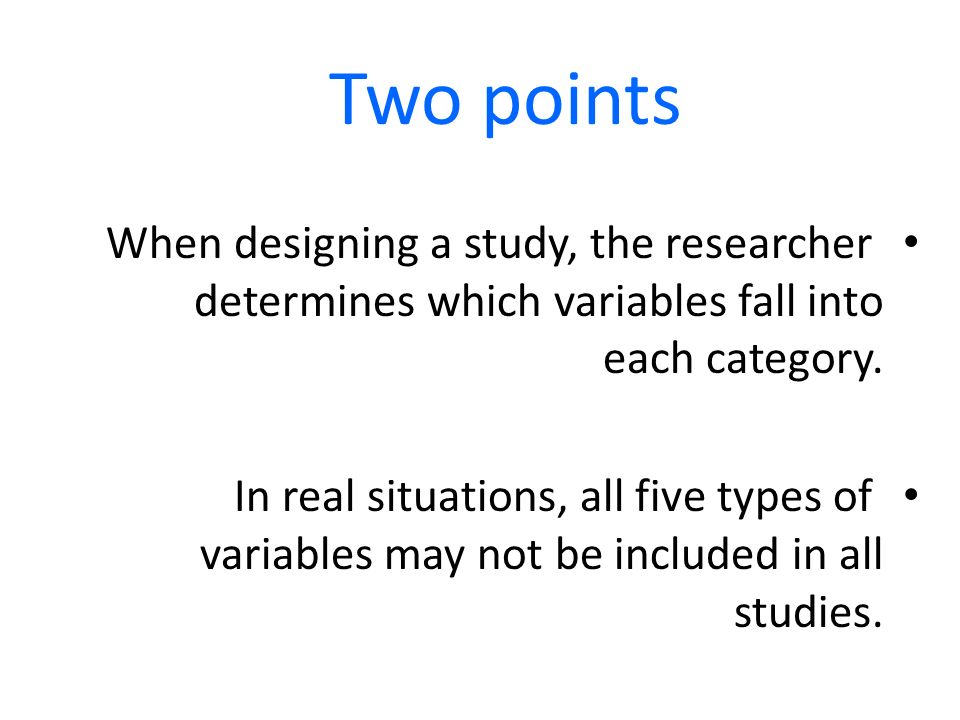 Two points

• When designing a study, the researcher determines which variables fall into each category.

• In real situations, all five types of variables may not be included in all studies.